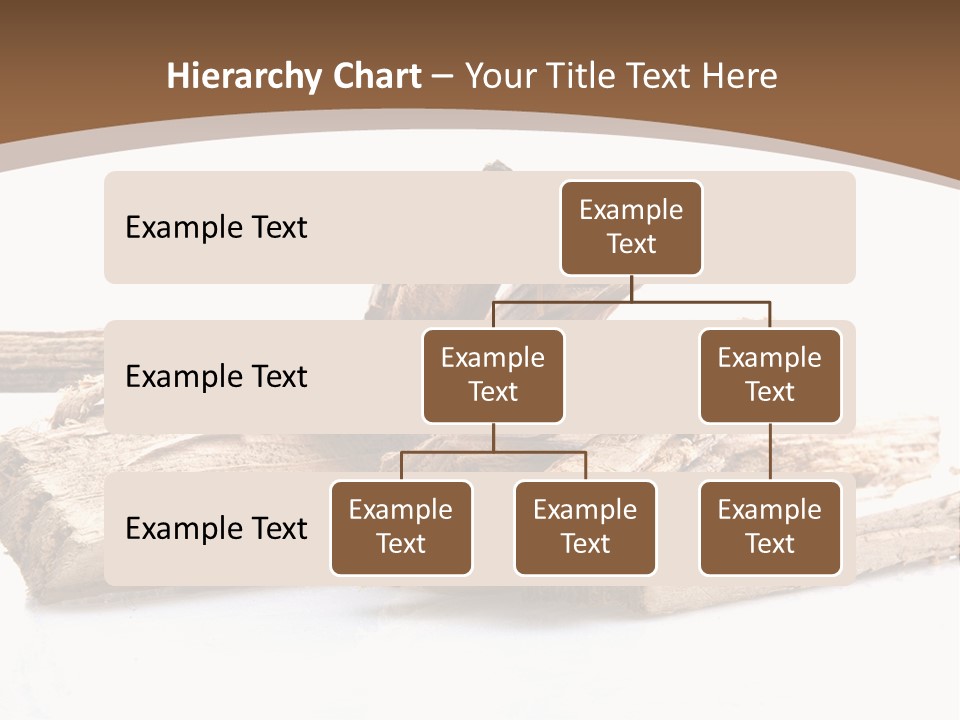 Hierarchy Chart – Your Title Text Here

Example Text

Example Text

Example Text

Example Text

Example Text

Example Text

Example Text

Example Text

Example Text